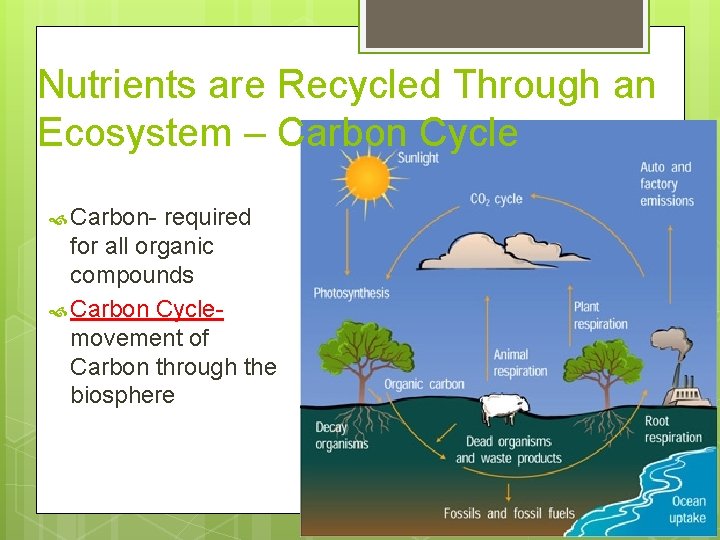 Nutrients are Recycled Through an Ecosystem – Carbon Cycle

Carbon- required for all organic compounds

Carbon Cycle- movement of Carbon through the biosphere

Sunlight

$CO_2$ cycle

Auto and factory emissions

Photosynthesis

Plant respiration

Animal respiration

Organic carbon

Decay organisms

Dead organisms and waste products

Root respiration

Fossils and fossil fuels

Ocean uptake